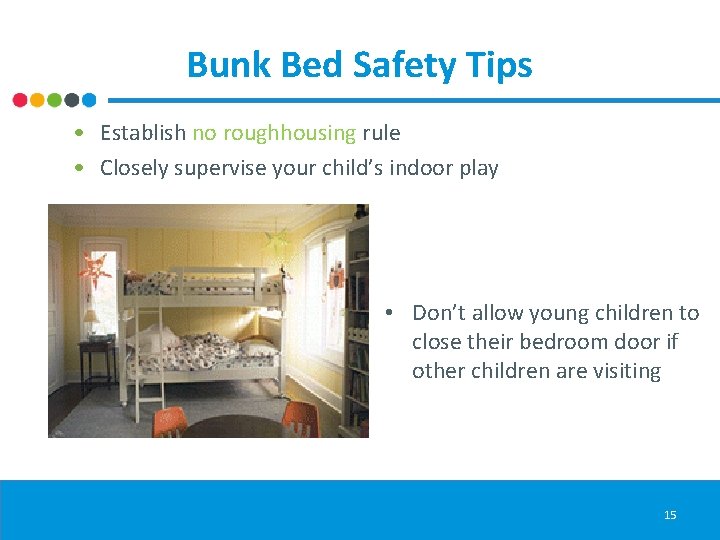 Bunk Bed Safety Tips

• Establish no roughhousing rule
• Closely supervise your child's indoor play

• Don't allow young children to close their bedroom door if other children are visiting

15